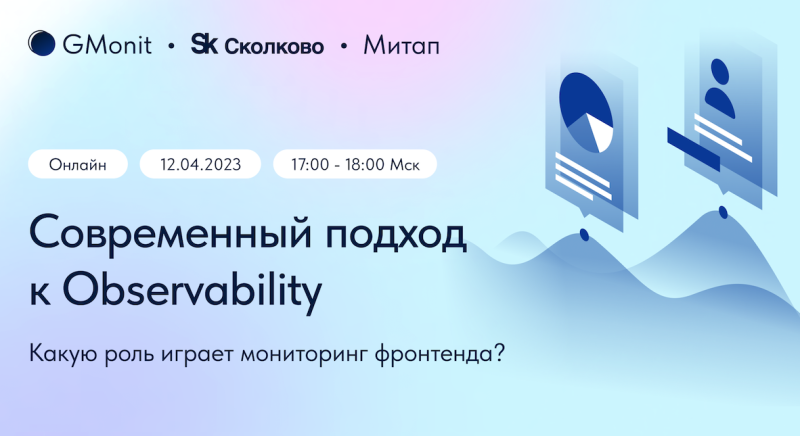 GMonit • Sk Сколково • Митап

Онлайн 12.04.2023 17:00 - 18:00 Мск

Современный подход к Observability

Какую роль играет мониторинг фронтенда?